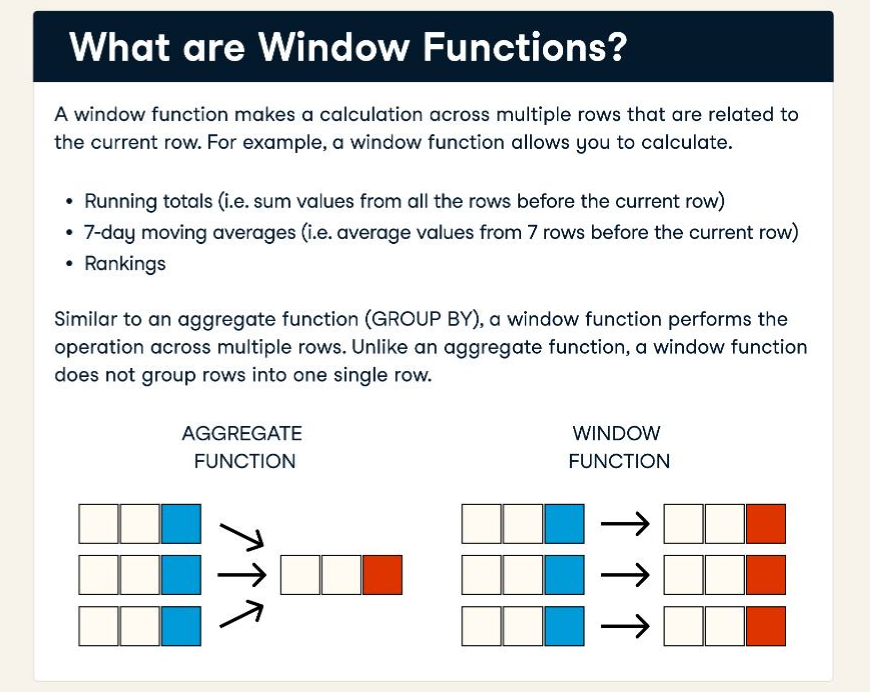 What are Window Functions?

A window function makes a calculation across multiple rows that are related to the current row. For example, a window function allows you to calculate.

• Running totals (i.e. sum values from all the rows before the current row)
• 7-day moving averages (i.e. average values from 7 rows before the current row)
• Rankings

Similar to an aggregate function (GROUP BY), a window function performs the operation across multiple rows. Unlike an aggregate function, a window function does not group rows into one single row.

AGGREGATE FUNCTION

WINDOW FUNCTION